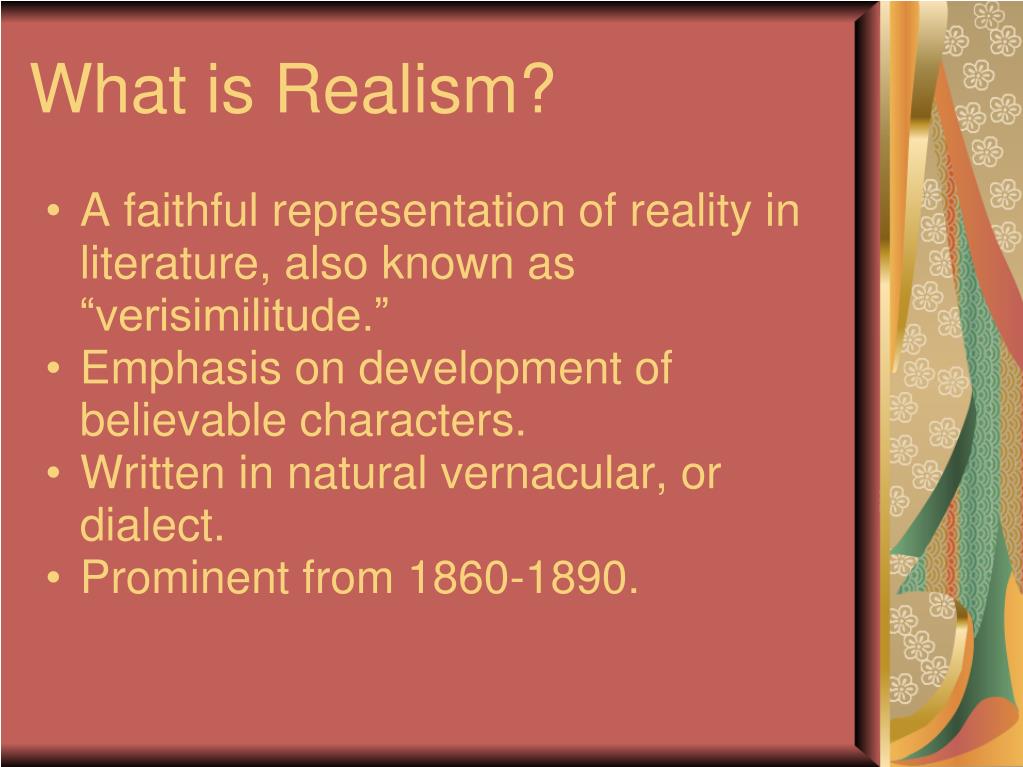 What is Realism?

• A faithful representation of reality in literature, also known as “verisimilitude.”
• Emphasis on development of believable characters.
• Written in natural vernacular, or dialect.
• Prominent from 1860-1890.